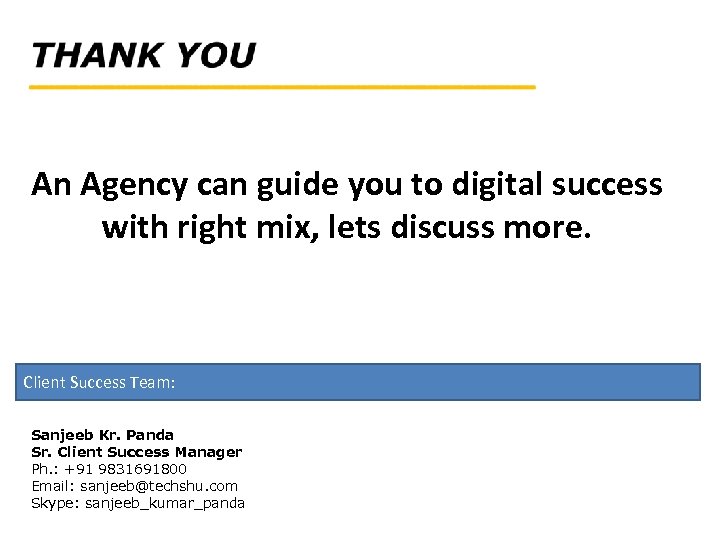 THANK YOU

An Agency can guide you to digital success with right mix, lets discuss more.

Client Success Team:

Sanjeeb Kr. Panda
Sr. Client Success Manager
Ph.: +91 9831691800
Email: sanjeeb@techshu.com
Skype: sanjeeb_kumar_panda